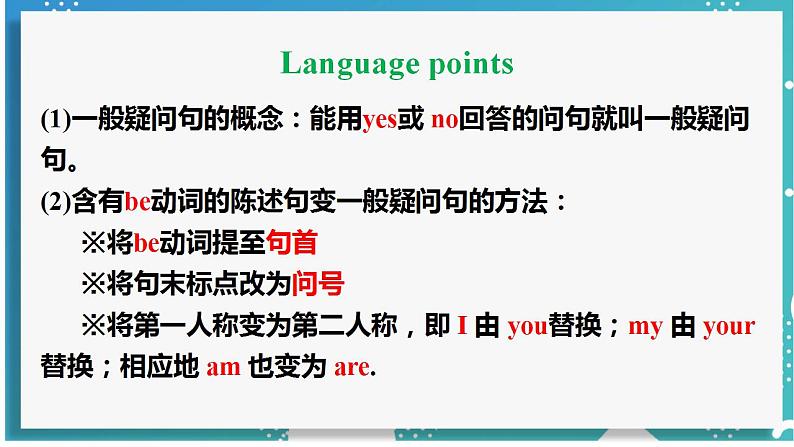 Language points

(1)一般疑问句的概念：能用yes或 no回答的问句就叫一般疑问句。

(2)含有be动词的陈述句变一般疑问句的方法：

※将be动词提至句首

※将句末标点改为问号

※将第一人称变为第二人称，即 I 由 you替换；my 由 your 替换；相应地 am 也变为 are.